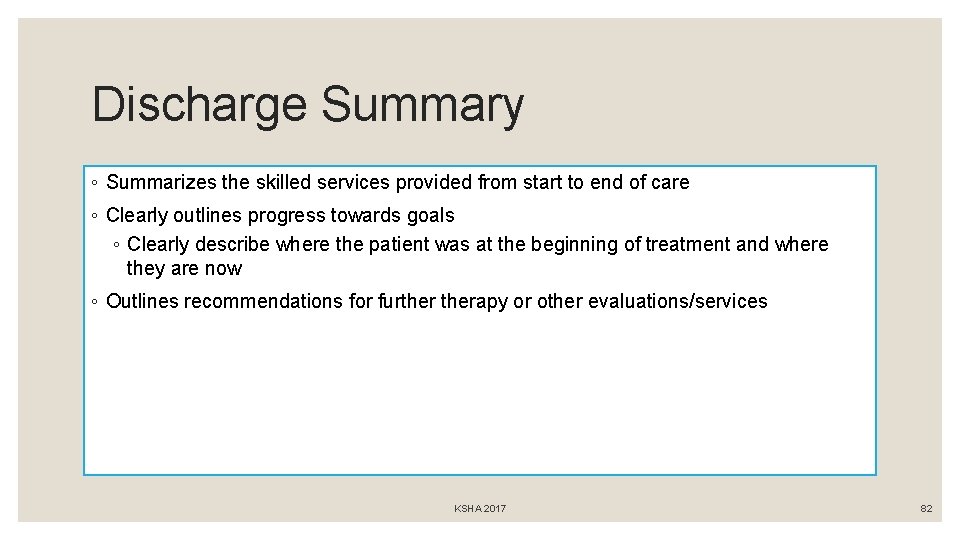 Discharge Summary

◦ Summarizes the skilled services provided from start to end of care

◦ Clearly outlines progress towards goals

◦ Clearly describe where the patient was at the beginning of treatment and where they are now

◦ Outlines recommendations for further therapy or other evaluations/services

KSHA 2017

82